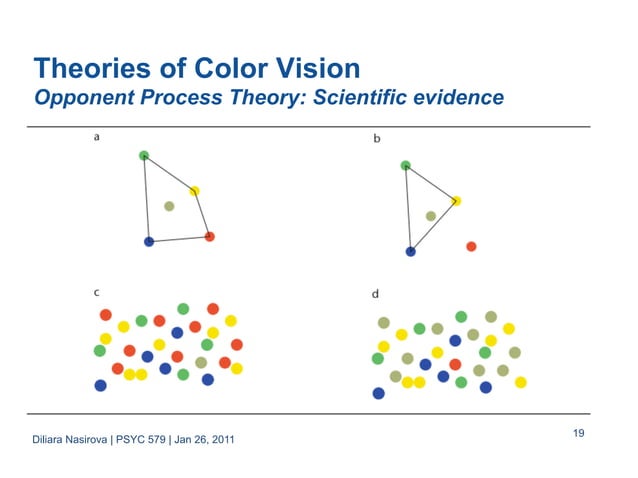 Theories of Color Vision
Opponent Process Theory: Scientific evidence

a

b

c

d

Diliara Nasirova | PSYC 579 | Jan 26, 2011

19